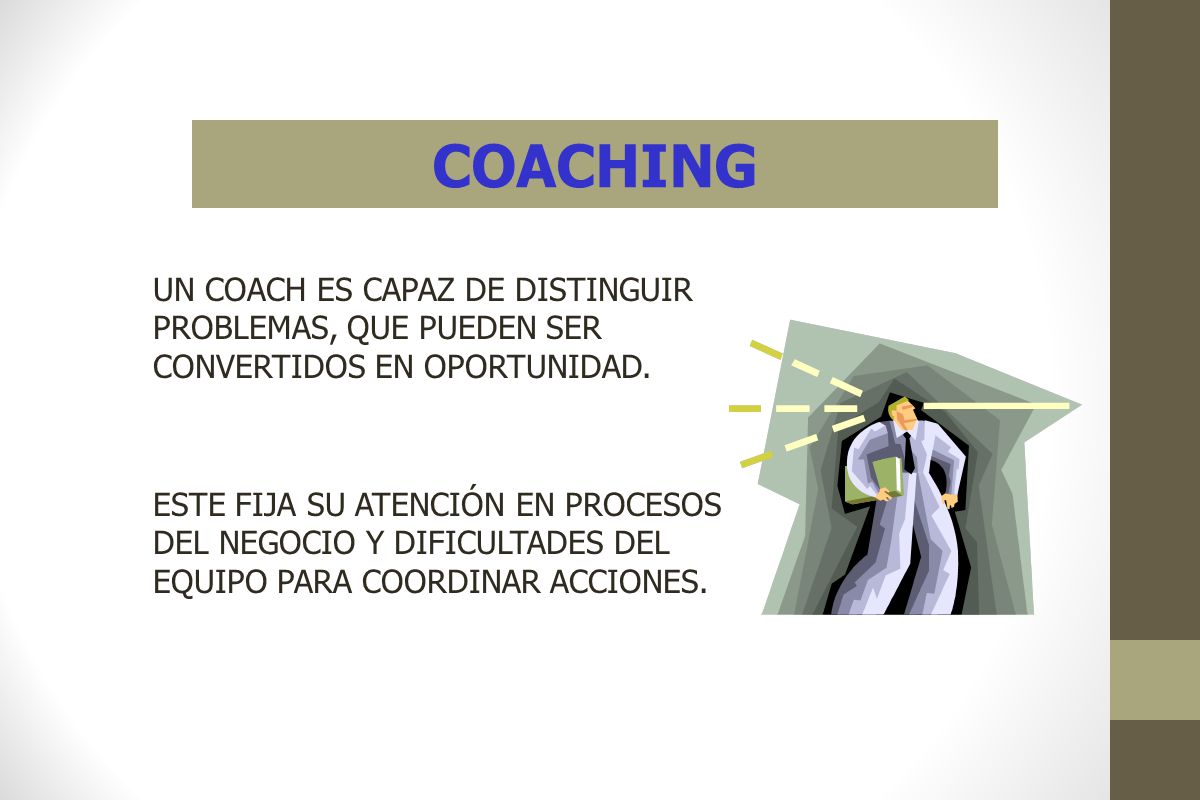 COACHING

UN COACH ES CAPAZ DE DISTINGUIR PROBLEMAS, QUE PUEDEN SER CONVERTIDOS EN OPORTUNIDAD.

ESTE FIJA SU ATENCIÓN EN PROCESOS DEL NEGOCIO Y DIFICULTADES DEL EQUIPO PARA COORDINAR ACCIONES.